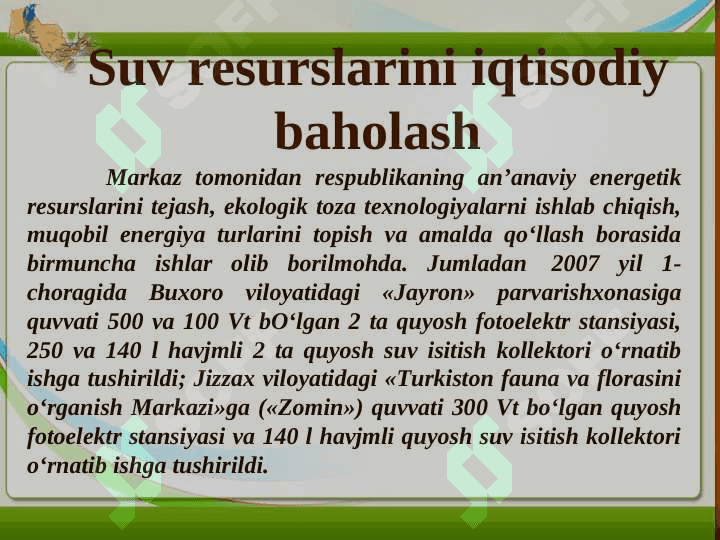 Suv resurslarini iqtisodiy baholash

Markaz tomonidan respublikaning an’anaviy energetik resurslarini tejash, ekologik toza texnologiyalarni ishlab chiqish, muqobil energiya turlarini topish va amalda qo‘llash borasida birmuncha ishlar olib borilmohda. Jumladan 2007 yil 1-choragida Buxoro viloyatidagi «Jayron» parvarishxonasiga quvvati 500 va 100 Vt bO‘lgan 2 ta quyosh fotoelektr stansiyasi, 250 va 140 l havjmli 2 ta quyosh suv isitish kollektori o‘rnatib ishga tushirildi; Jizzax viloyatidagi «Turkiston fauna va florasini o‘rganish Markazi»ga («Zomin») quvvati 300 Vt bo‘lgan quyosh fotoelektr stansiyasi va 140 l havjmli quyosh suv isitish kollektori o‘rnatib ishga tushirildi.